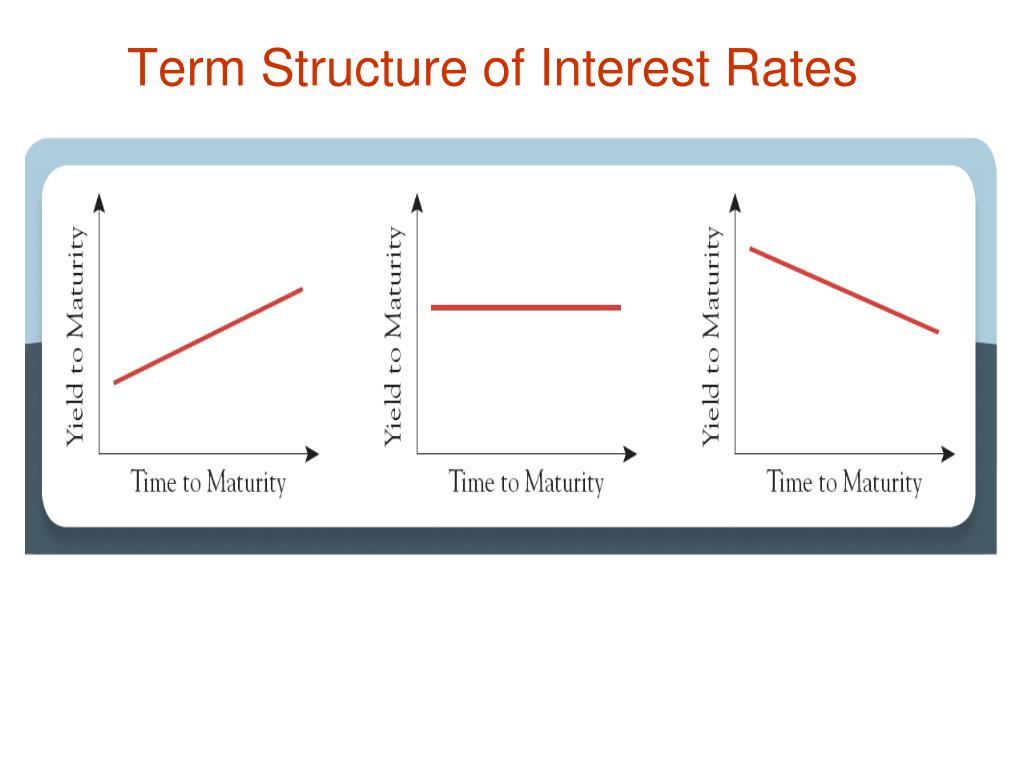 Term Structure of Interest Rates

Yield to Maturity

Time to Maturity

Yield to Maturity

Time to Maturity

Yield to Maturity

Time to Maturity